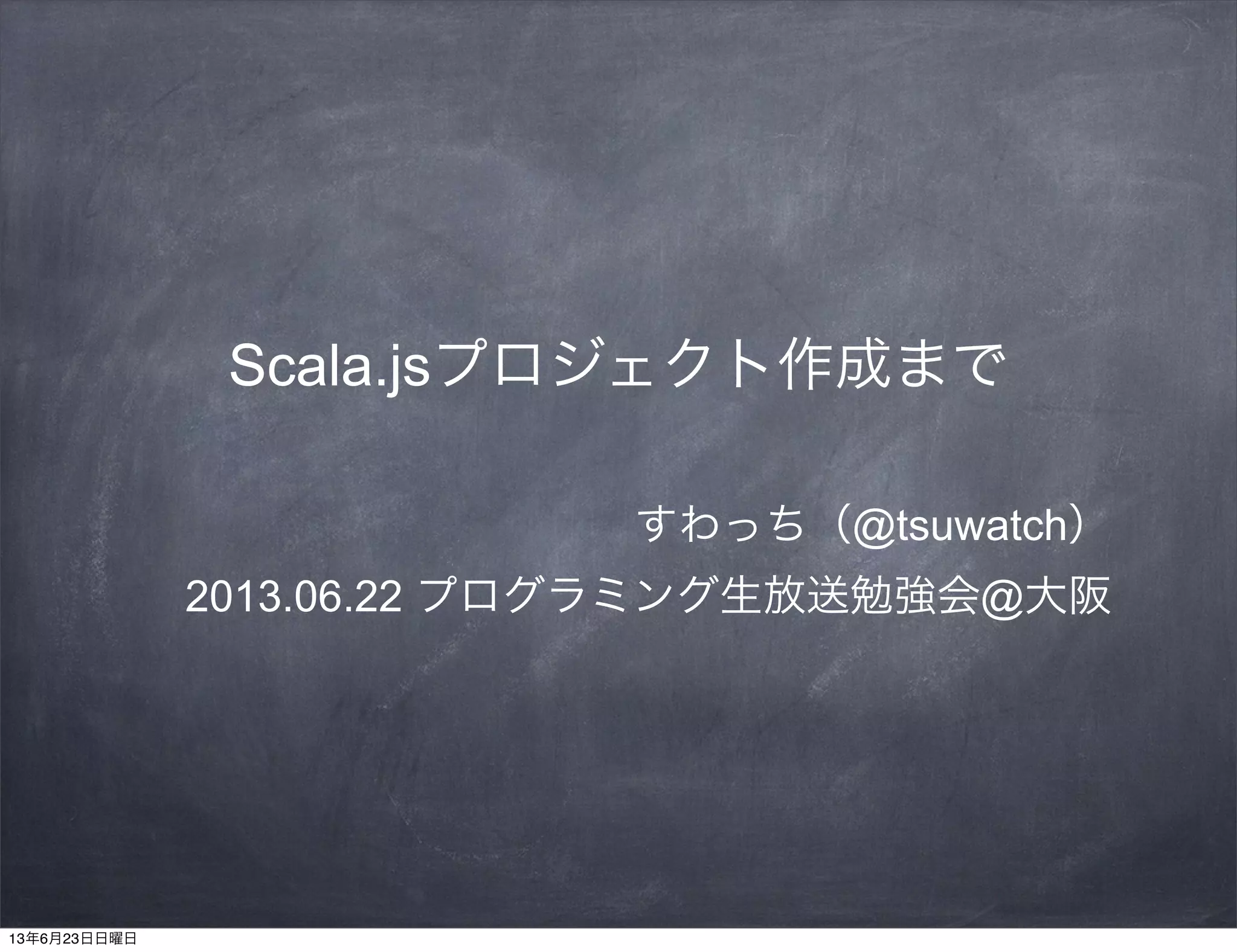 Scala.jsプロジェクト作成まで

すわっち（@tsuwatch）

2013.06.22 プログラミング生放送勉強会@大阪

13年6月23日日曜日